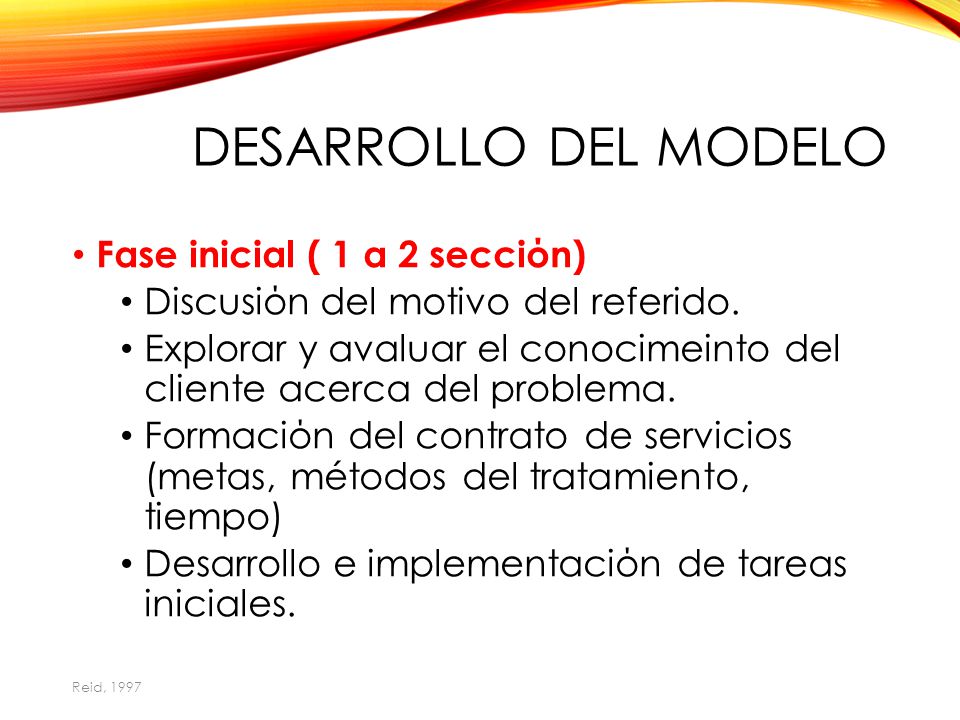 DESARROLLO DEL MODELO

• Fase inicial ( 1 a 2 secciòn)
 • Discusiòn del motivo del referido.
 • Explorar y avaluar el conocimeinto del cliente acerca del problema.
 • Formaciòn del contrato de servicios (metas, métodos del tratamiento, tiempo)
 • Desarrollo e implementaciòn de tareas iniciales.

Reid, 1997